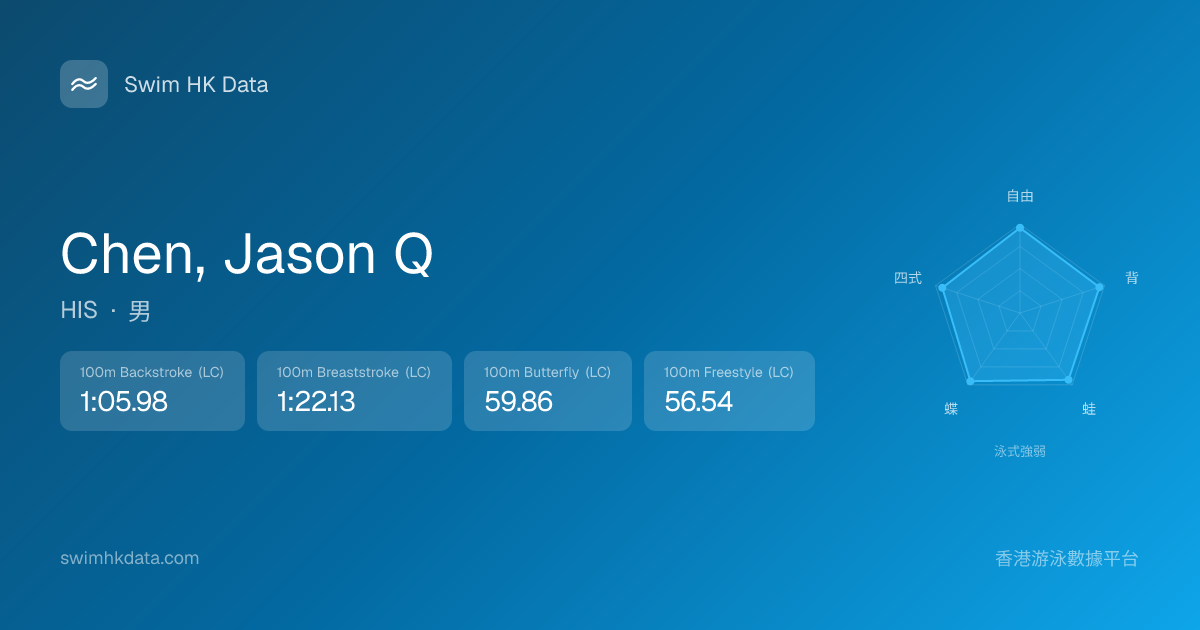 Swim HK Data

Chen, Jason Q

HIS · 男

100m Backstroke (LC)
1:05.98

100m Breaststroke (LC)
1:22.13

100m Butterfly (LC)
59.86

100m Freestyle (LC)
56.54

自由
背
蛙
蝶
四式
泳式強弱

swimhkdata.com

香港游泳數據平台